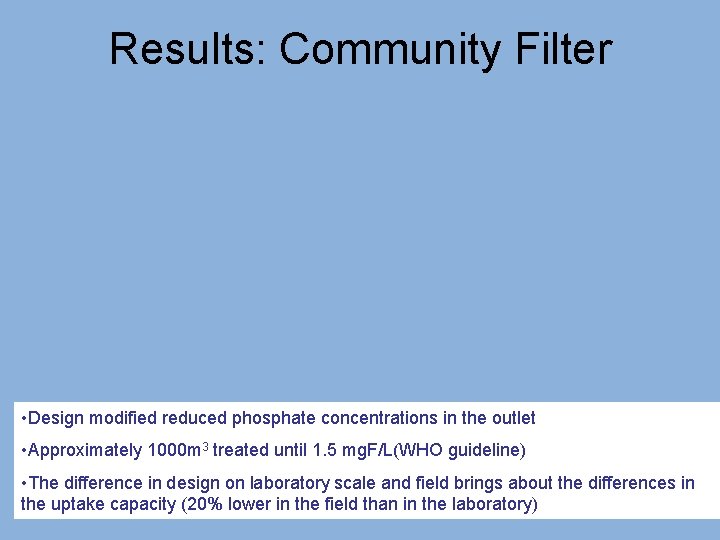 Results: Community Filter

•Design modified reduced phosphate concentrations in the outlet

•Approximately 1000m$^3$ treated until 1.5 mgF/L(WHO guideline)

•The difference in design on laboratory scale and field brings about the differences in the uptake capacity (20% lower in the field than in the laboratory)